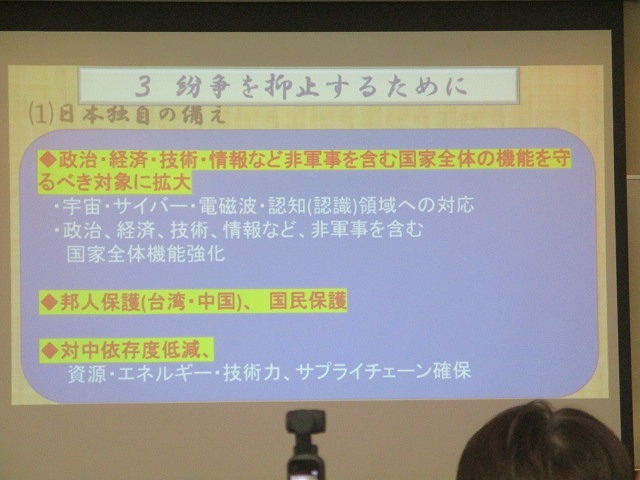 3 紛争を抑止するために

(1)日本独自の備え

◆政治・経済・技術・情報など非軍事を含む国家全体の機能を守るべき対象に拡大
・宇宙・サイバー・電磁波・認知(認識)領域への対応
・政治、経済、技術、情報など、非軍事を含む国家全体機能強化

◆邦人保護(台湾・中国)、 国民保護

◆対中依存度低減、
資源・エネルギー・技術力、サプライチェーン確保